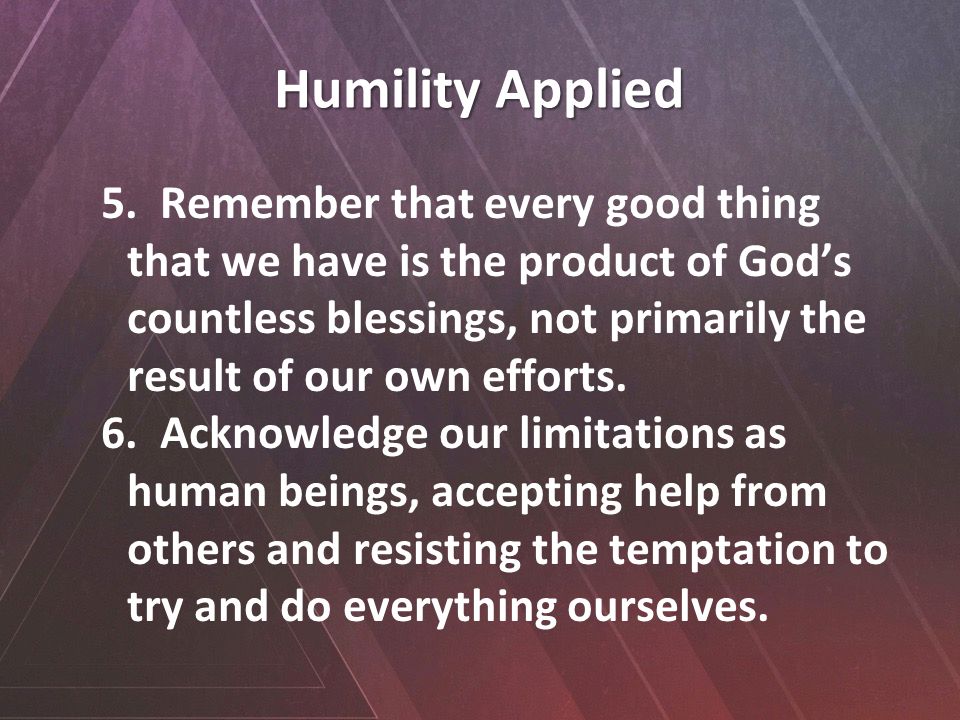 Humility Applied

5. Remember that every good thing that we have is the product of God’s countless blessings, not primarily the result of our own efforts.

6. Acknowledge our limitations as human beings, accepting help from others and resisting the temptation to try and do everything ourselves.